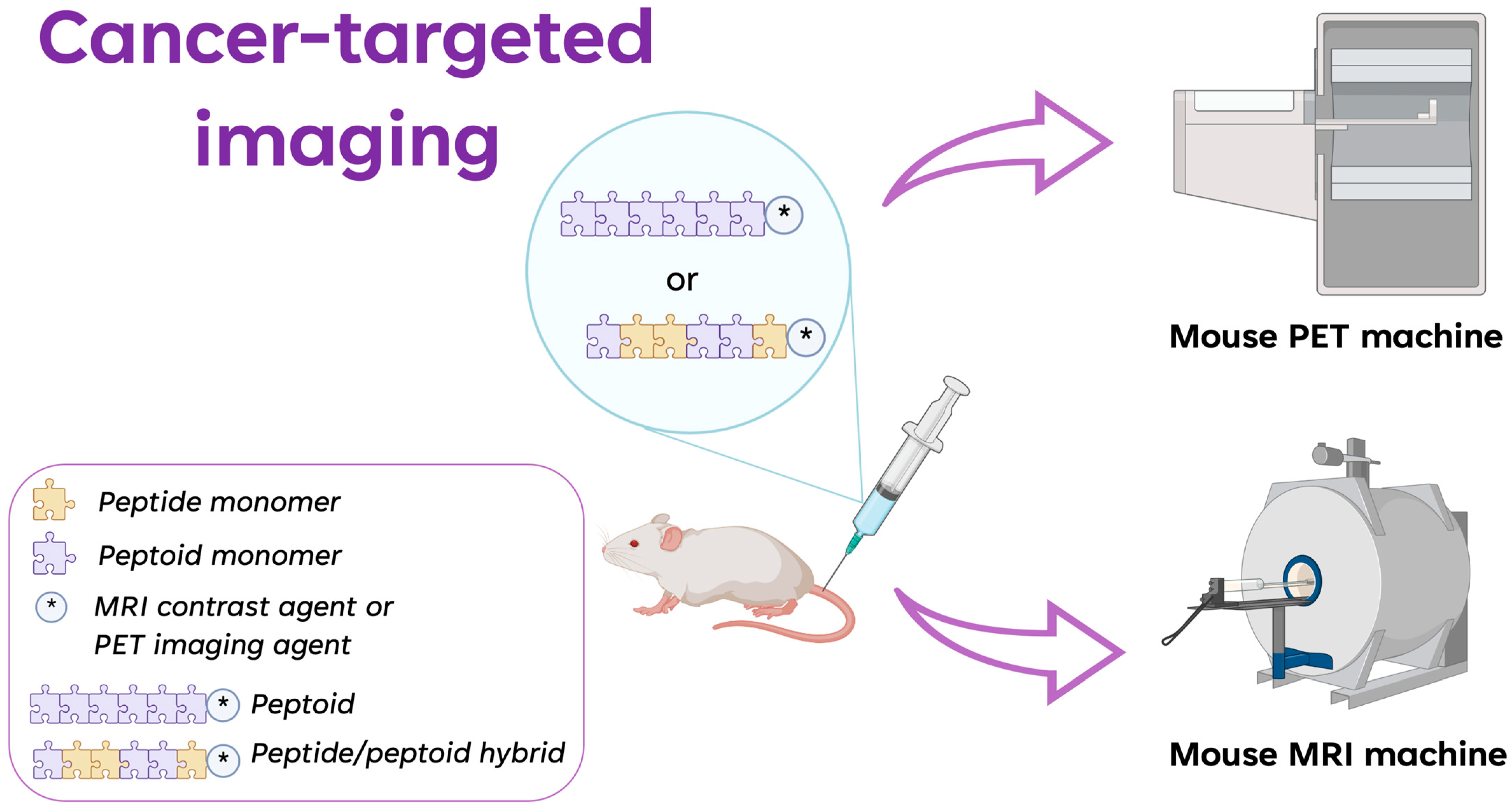 Cancer-targeted imaging

*

or

*

Mouse PET machine

Peptide monomer

Peptoid monomer

* MRI contrast agent or PET imaging agent

* Peptoid

* Peptide/peptoid hybrid

Mouse MRI machine